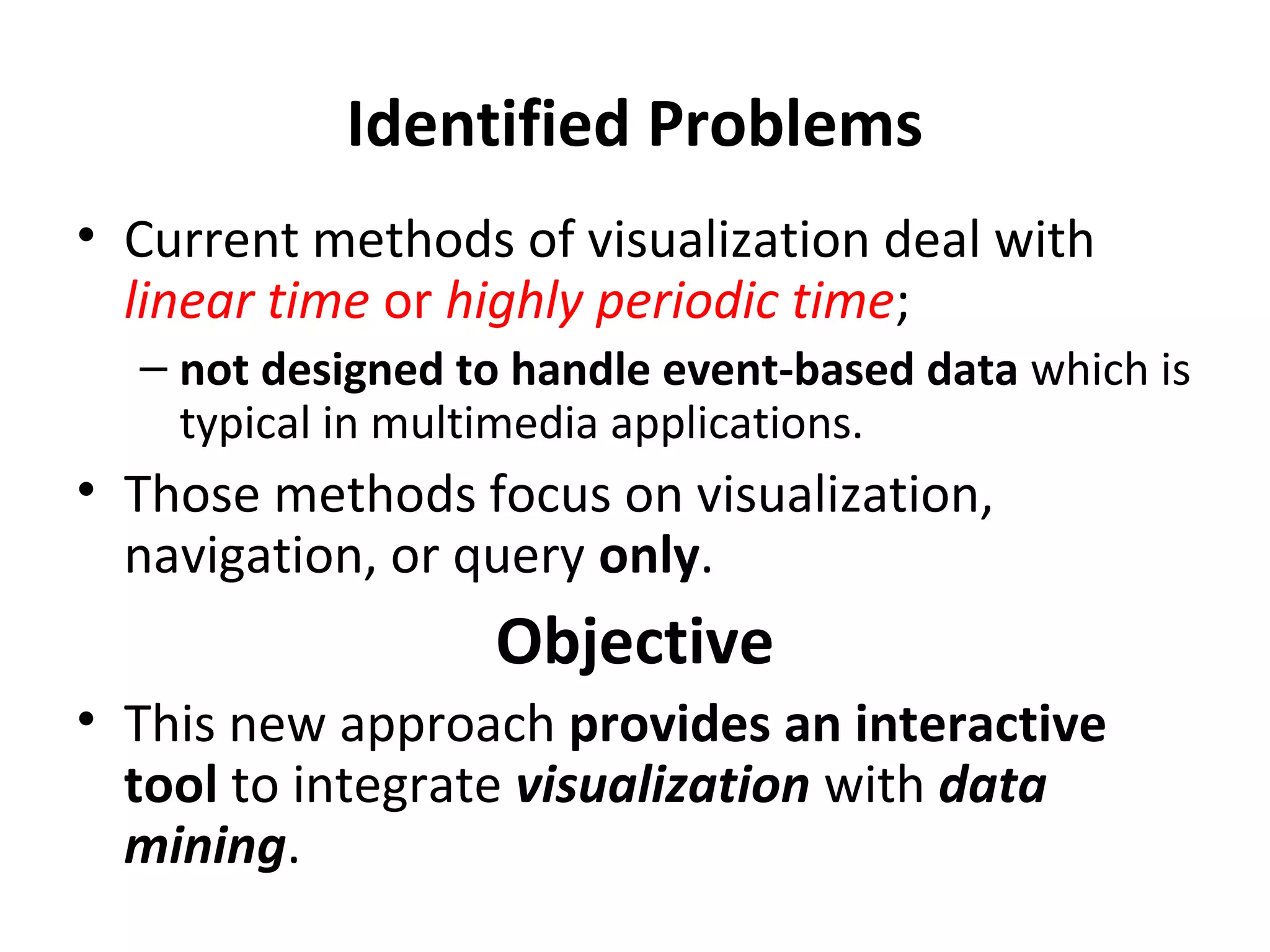 Identified Problems

• Current methods of visualization deal with linear time or highly periodic time;

– not designed to handle event-based data which is typical in multimedia applications.

• Those methods focus on visualization, navigation, or query only.

Objective

• This new approach provides an interactive tool to integrate visualization with data mining.